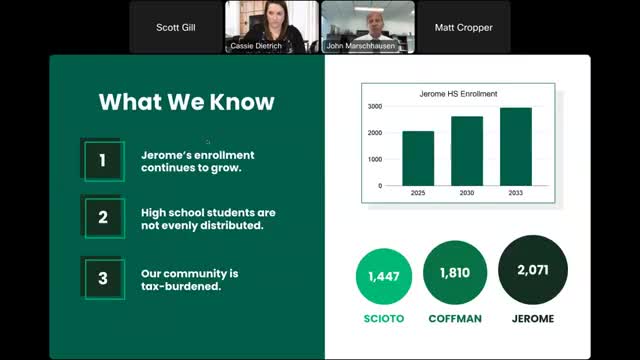 Scott Gill

Cassie Dietrich

John Marschhausen

Matt Cropper

What We Know

1
Jerome's enrollment continues to grow.

2
High school students are not evenly distributed.

3
Our community is tax-burdened.

Jerome HS Enrollment

3000
2000
1000
0

2025
2030
2033

1,447
SCIOTO

1,810
COFFMAN

2,071
JEROME